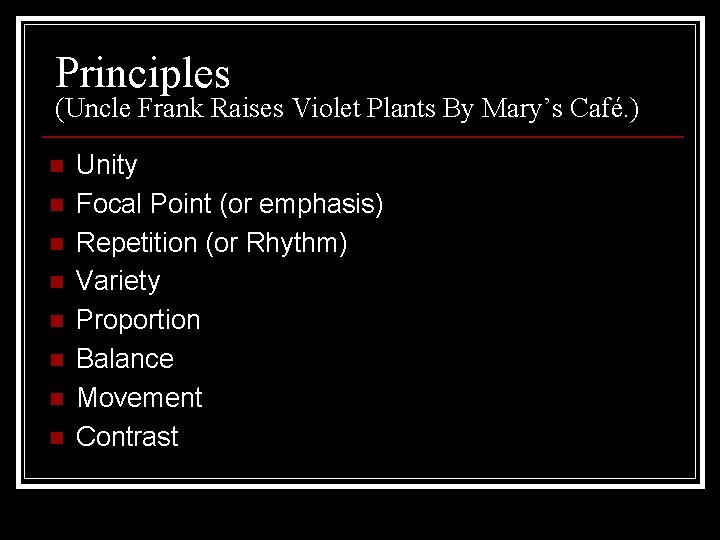 Principles
(Uncle Frank Raises Violet Plants By Mary’s Café.)

- Unity
- Focal Point (or emphasis)
- Repetition (or Rhythm)
- Variety
- Proportion
- Balance
- Movement
- Contrast